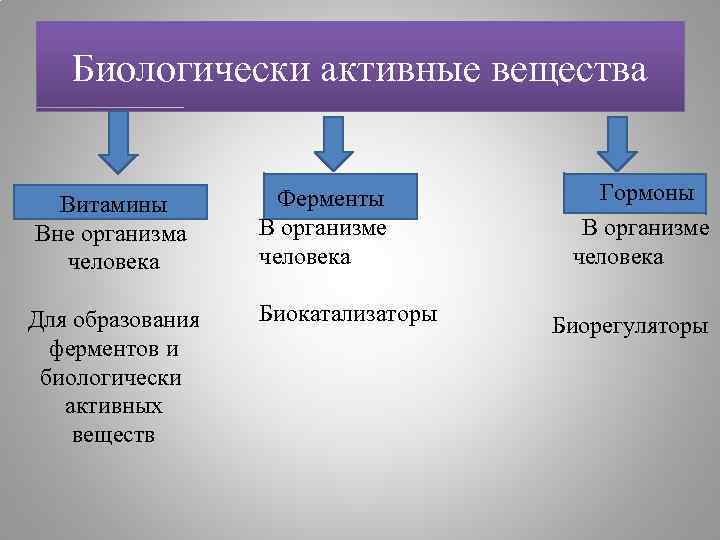 Биологически активные вещества

Витамины

Вне организма человека

Для образования ферментов и биологически активных веществ

Ферменты

В организме человека

Биокатализаторы

Гормоны

В организме человека

Биорегуляторы